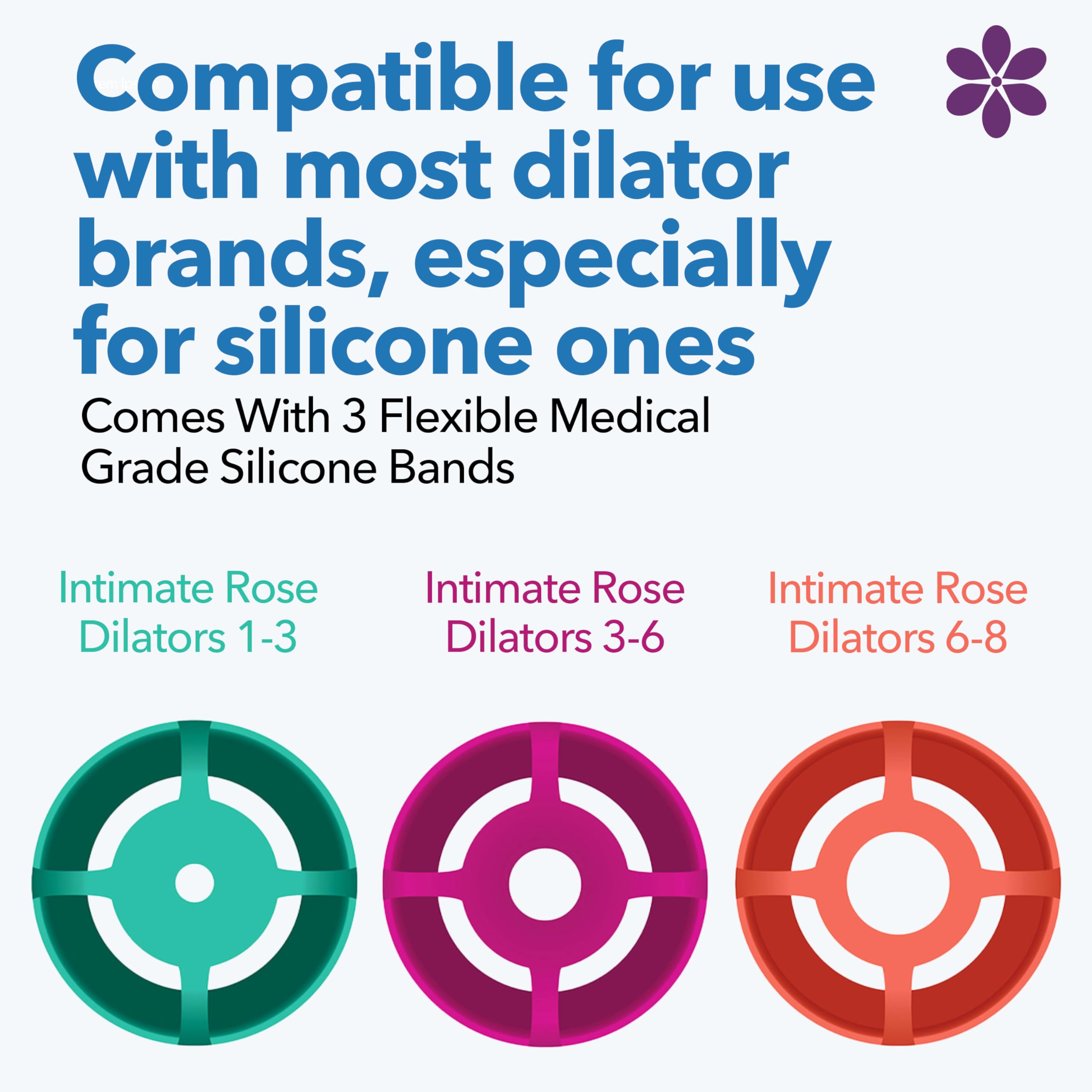 Compatible for use with most dilator brands, especially for silicone ones

Comes With 3 Flexible Medical Grade Silicone Bands

Intimate Rose Dilators 1-3

Intimate Rose Dilators 3-6

Intimate Rose Dilators 6-8